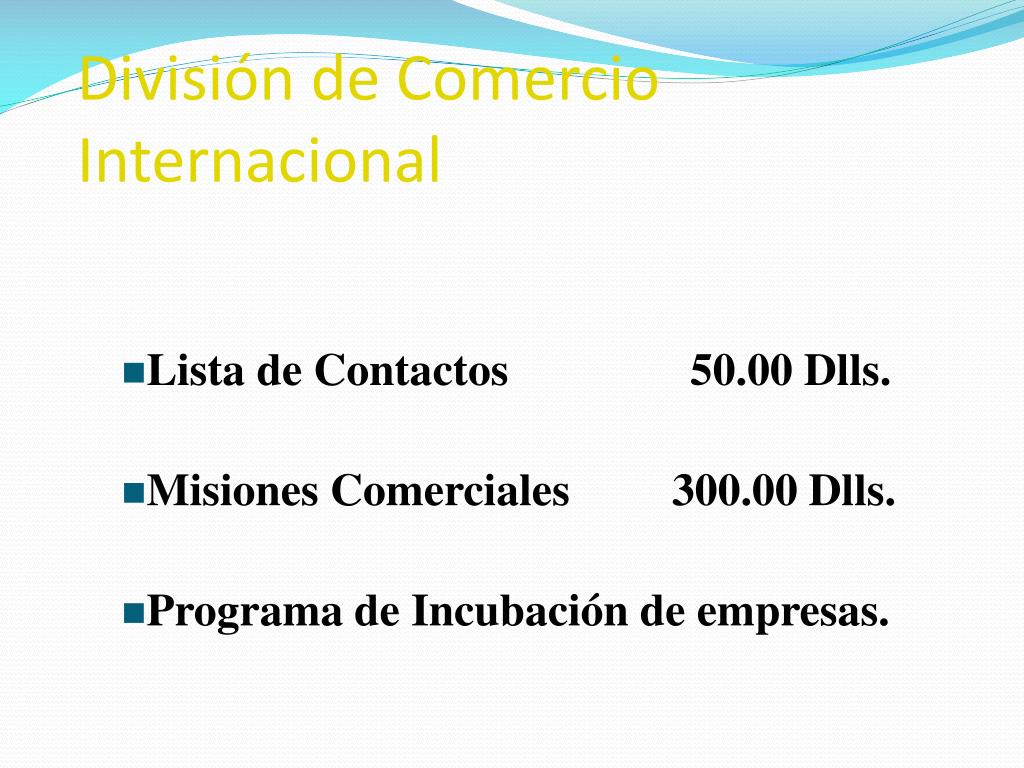 División de Comercio Internacional

Lista de Contactos 50.00 Dlls.

Misiones Comerciales 300.00 Dlls.

Programa de Incubación de empresas.